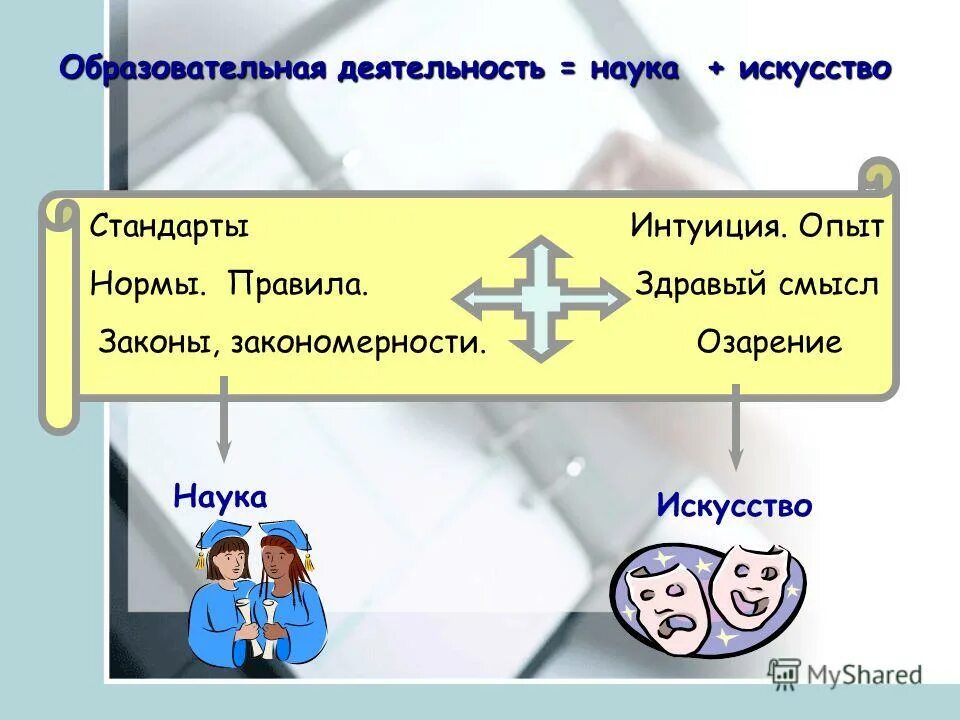 Образовательная деятельность = наука + искусство

Стандарты

Нормы. Правила.

Законы, закономерности.

Интуиция. Опыт

Здравый смысл

Озарение

Наука

Искусство

MyShared